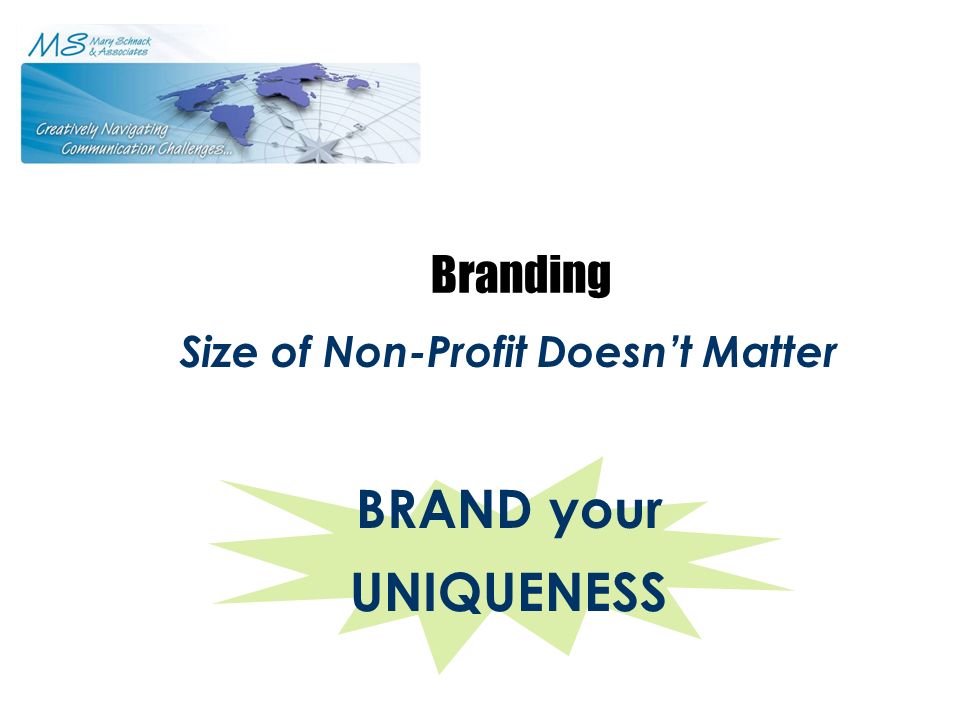 MS Mary Schnack & Associates

Creatively Navigating Communication Challenges...

Branding

Size of Non-Profit Doesn't Matter

BRAND your UNIQUENESS